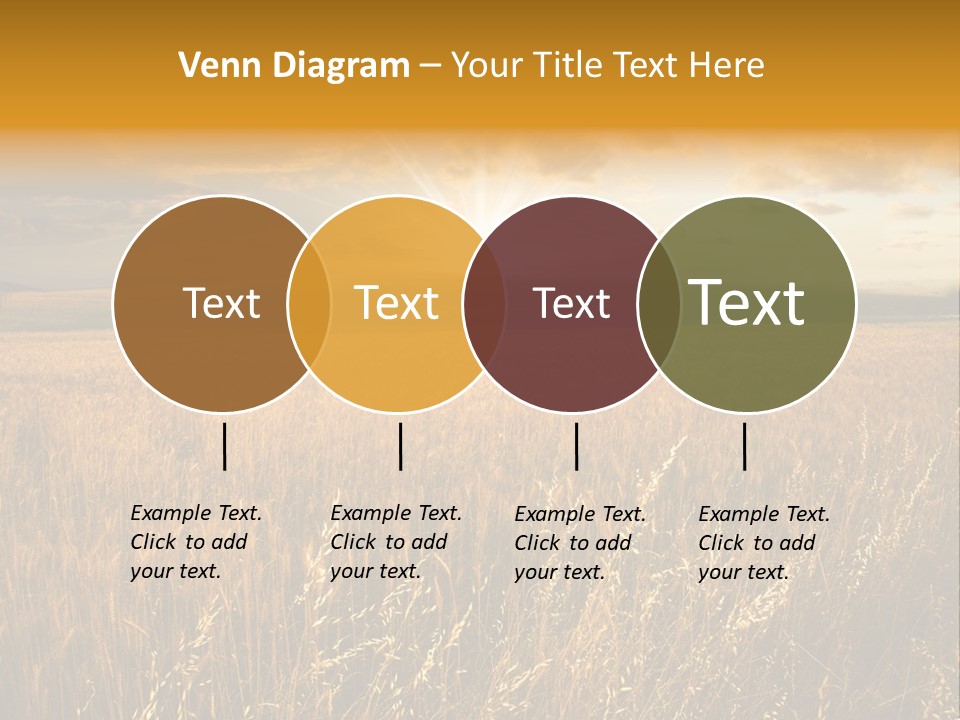 Venn Diagram – Your Title Text Here

Text

Text

Text

Text

Example Text. Click to add your text.

Example Text. Click to add your text.

Example Text. Click to add your text.

Example Text. Click to add your text.